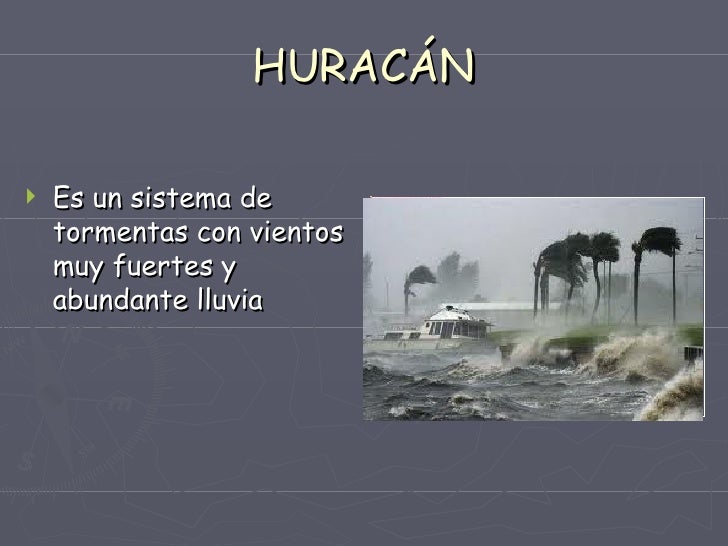 HURACÁN

Es un sistema de tormentas con vientos muy fuertes y abundante lluvia